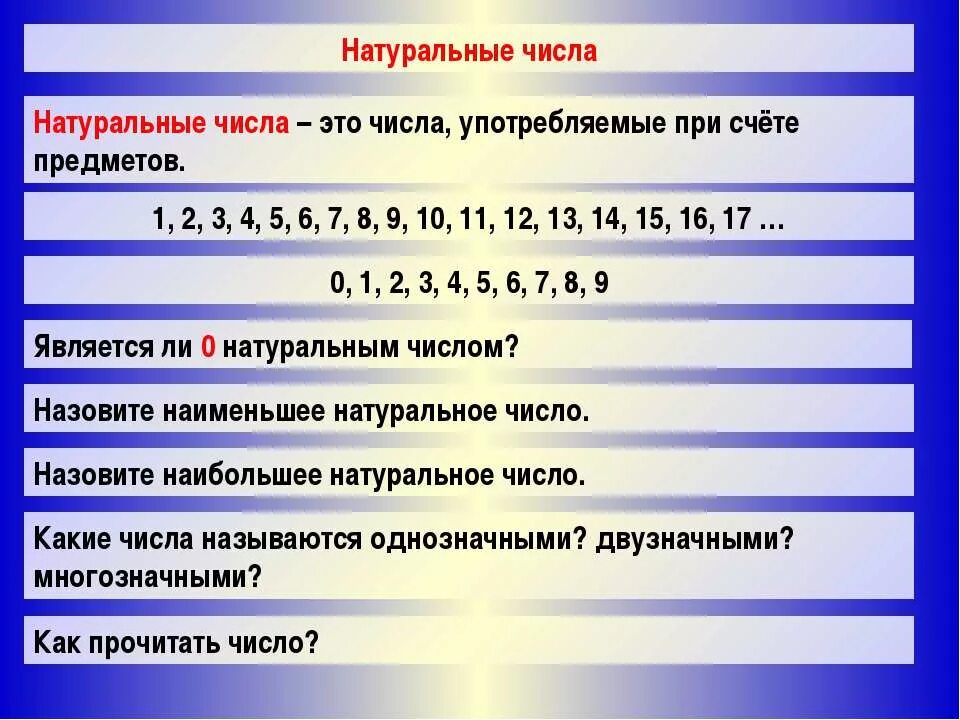 Натуральные числа

Натуральные числа – это числа, употребляемые при счёте предметов.

1, 2, 3, 4, 5, 6, 7, 8, 9, 10, 11, 12, 13, 14, 15, 16, 17 …

0, 1, 2, 3, 4, 5, 6, 7, 8, 9

Является ли 0 натуральным числом?

Назовите наименьшее натуральное число.

Назовите наибольшее натуральное число.

Какие числа называются однозначными? двузначными? многозначными?

Как прочитать число?